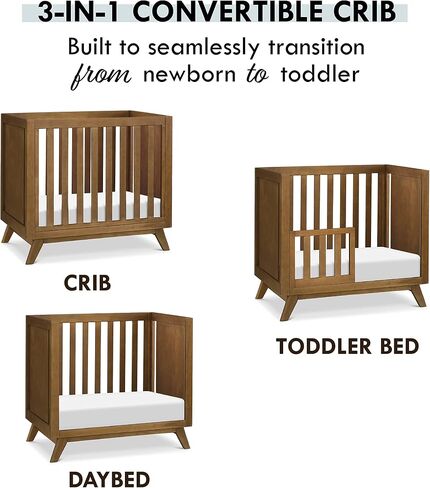 3-IN-1 CONVERTIBLE CRIB

Built to seamlessly transition from newborn to toddler

CRIB

TODDLER BED

DAYBED